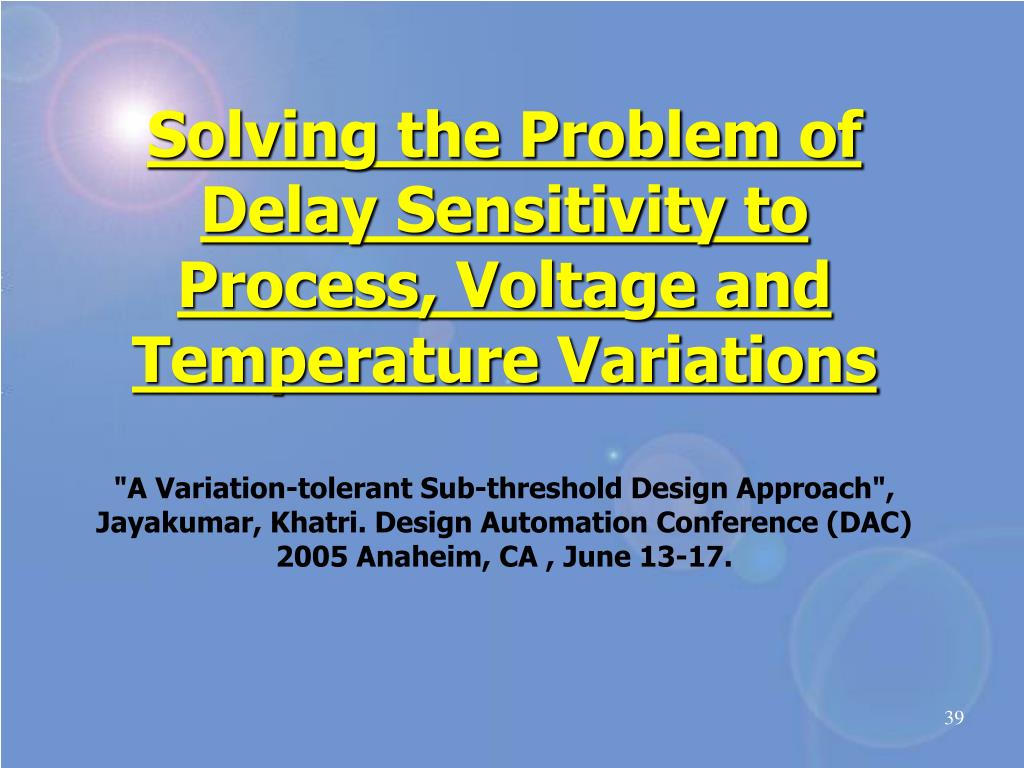 Solving the Problem of Delay Sensitivity to Process, Voltage and Temperature Variations

"A Variation-tolerant Sub-threshold Design Approach", Jayakumar, Khatri. Design Automation Conference (DAC) 2005 Anaheim, CA , June 13-17.

39